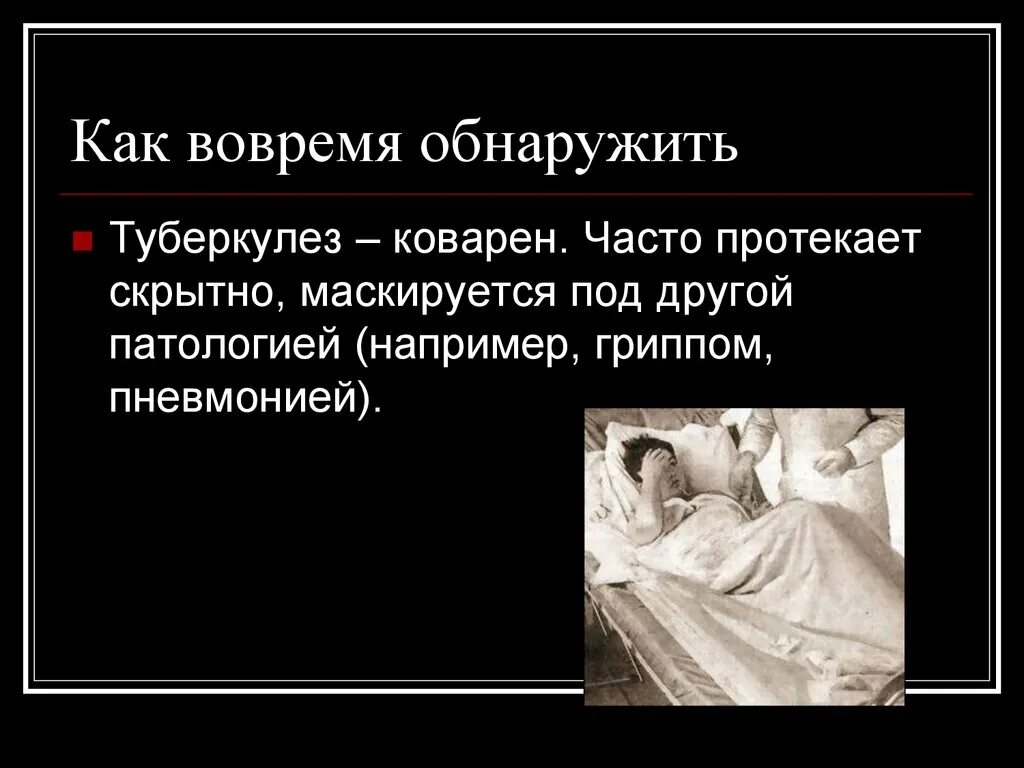 Как вовремя обнаружить

Туберкулез – коварен. Часто протекает скрытно, маскируется под другой патологией (например, гриппом, пневмонией).